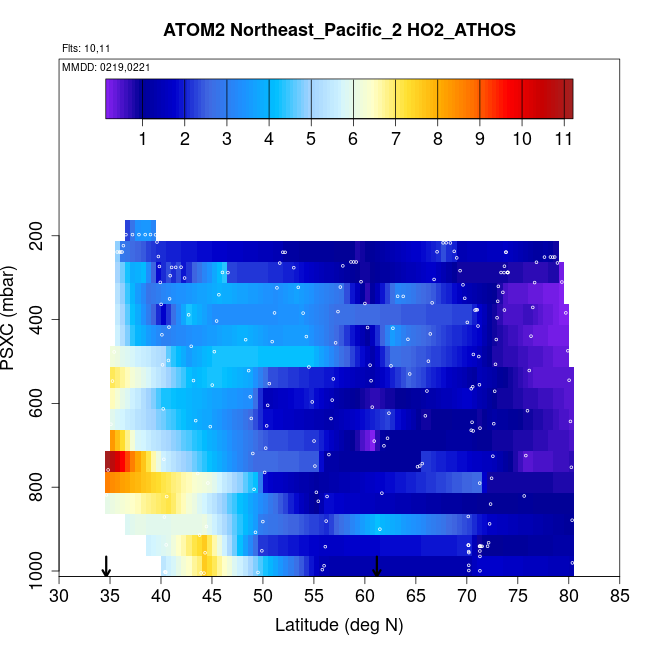 ATOM2 Northeast_Pacific_2 HO2_ATHOS

Flts: 10,11

MMDD: 0219,0221

1 2 3 4 5 6 7 8 9 10 11

PSXC (mbar)

200
400
600
800
1000

30 35 40 45 50 55 60 65 70 75 80 85

Latitude (deg N)